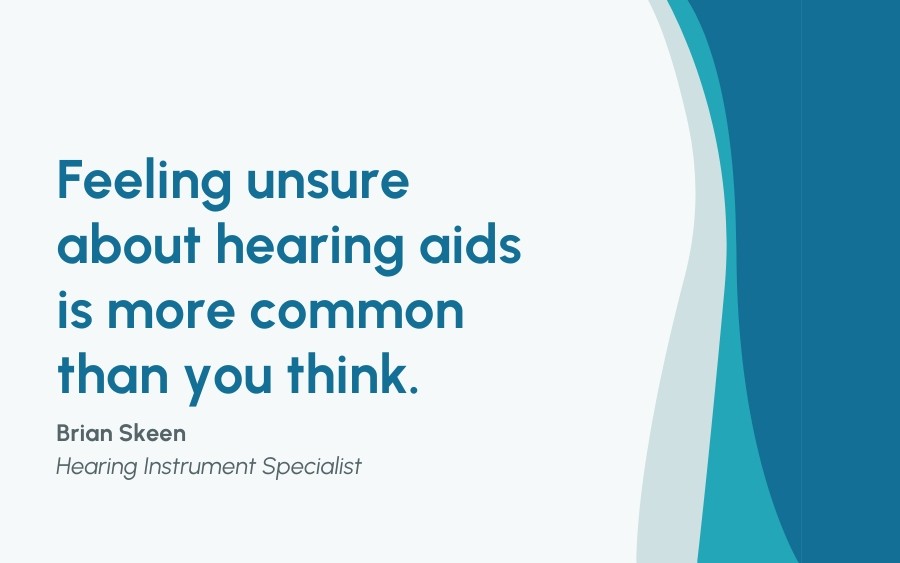 Feeling unsure about hearing aids is more common than you think.

Brian Skeen

Hearing Instrument Specialist